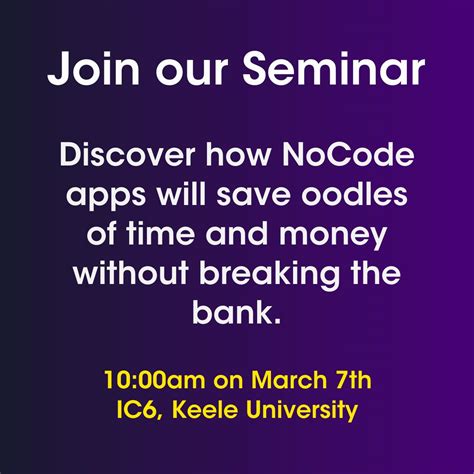 Join our Seminar

Discover how NoCode apps will save oodles of time and money without breaking the bank.

10:00am on March 7th
IC6, Keele University